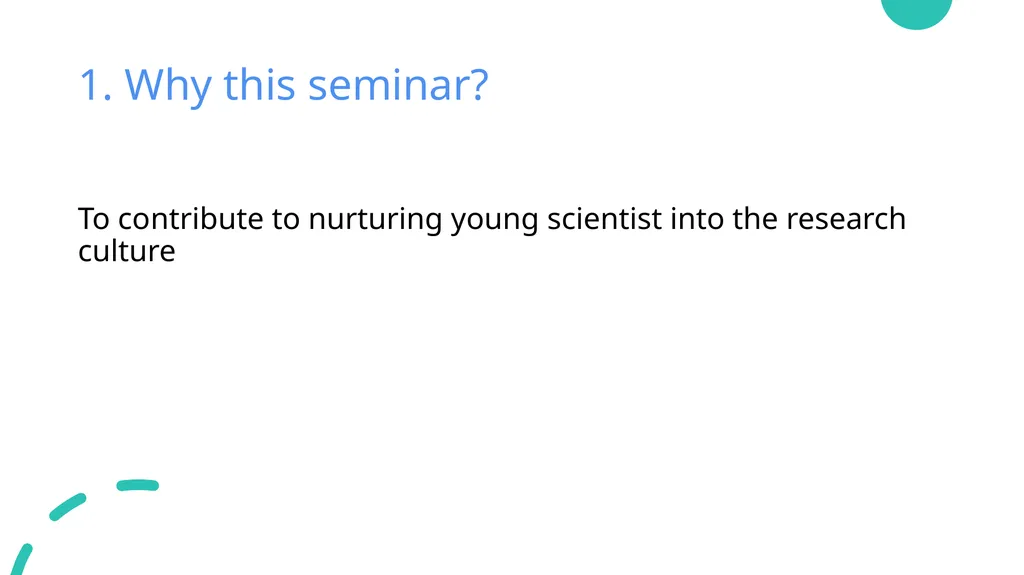 1. Why this seminar?

To contribute to nurturing young scientist into the research culture